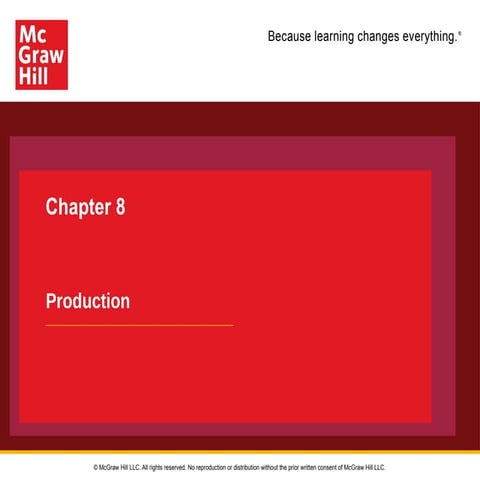 Mc Graw Hill

Because learning changes everything.®

Chapter 8

Production

© McGraw Hill LLC. All rights reserved. No reproduction or distribution without the prior written consent of McGraw Hill LLC.